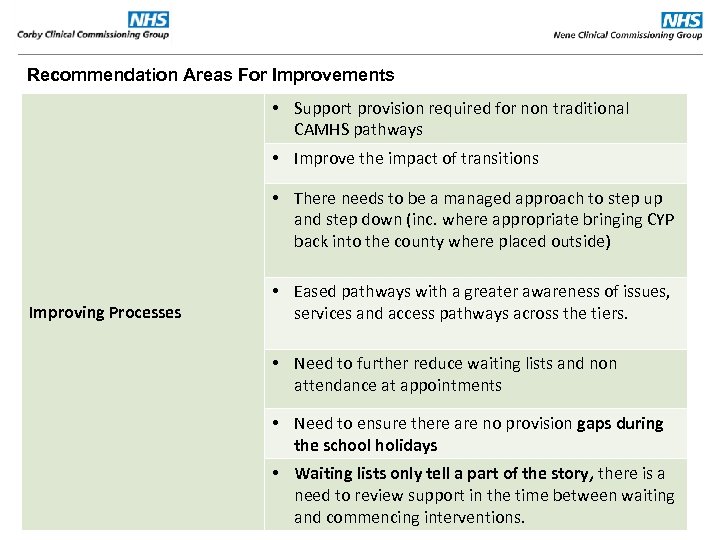 NHS
Corby Clinical Commissioning Group

NHS
Nene Clinical Commissioning Group

Recommendation Areas For Improvements

| Improving Processes | • Support provision required for non traditional CAMHS pathways |
|---|---|
| | • Improve the impact of transitions |
| | • There needs to be a managed approach to step up and step down (inc. where appropriate bringing CYP back into the county where placed outside) |
| | • Eased pathways with a greater awareness of issues, services and access pathways across the tiers. |
| | • Need to further reduce waiting lists and non attendance at appointments |
| | • Need to ensure there are no provision gaps during the school holidays |
| | • Waiting lists only tell a part of the story, there is a need to review support in the time between waiting and commencing interventions. |